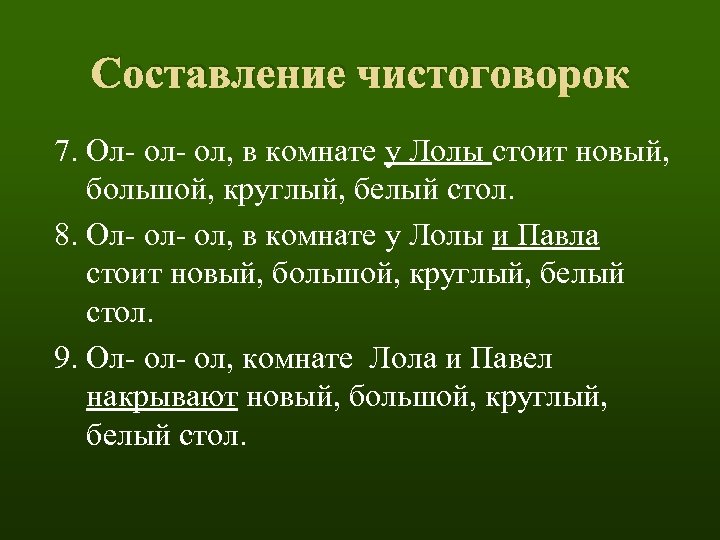 Составление чистоговорок

7. Ол- ол- ол, в комнате у Лолы стоит новый, большой, круглый, белый стол.

8. Ол- ол- ол, в комнате у Лолы и Павла стоит новый, большой, круглый, белый стол.

9. Ол- ол- ол, комнате Лола и Павел накрывают новый, большой, круглый, белый стол.